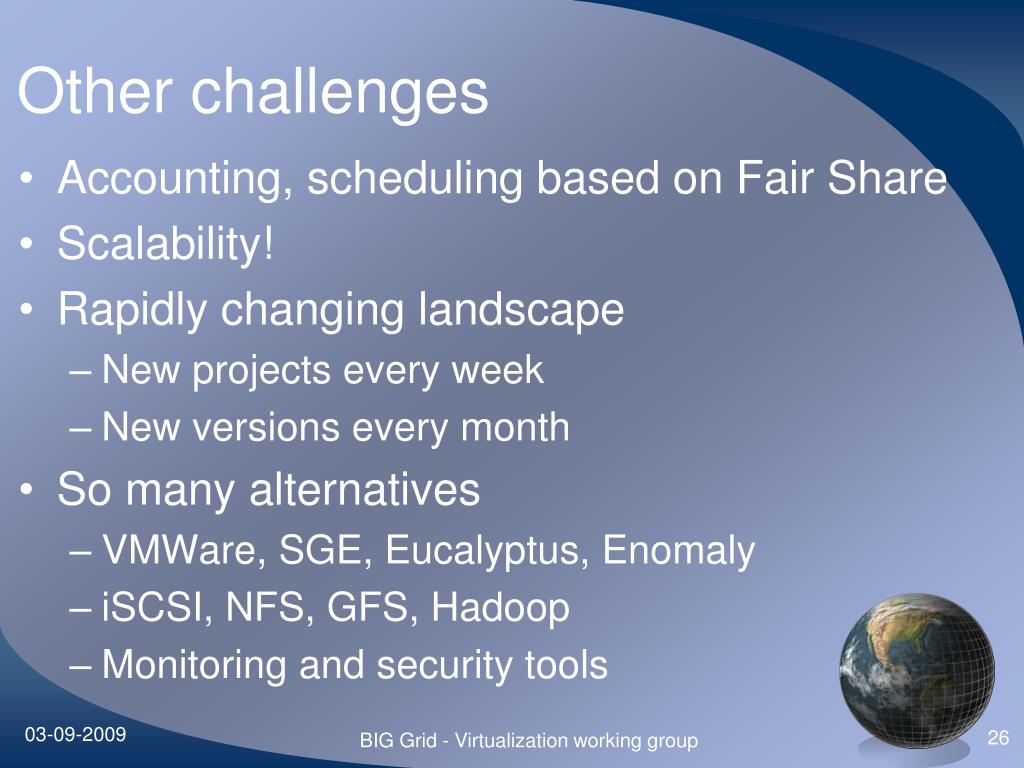 Other challenges

• Accounting, scheduling based on Fair Share
• Scalability!
• Rapidly changing landscape
– New projects every week
– New versions every month
• So many alternatives
– VMWare, SGE, Eucalyptus, Enomaly
– iSCSI, NFS, GFS, Hadoop
– Monitoring and security tools

03-09-2009

BIG Grid - Virtualization working group

26